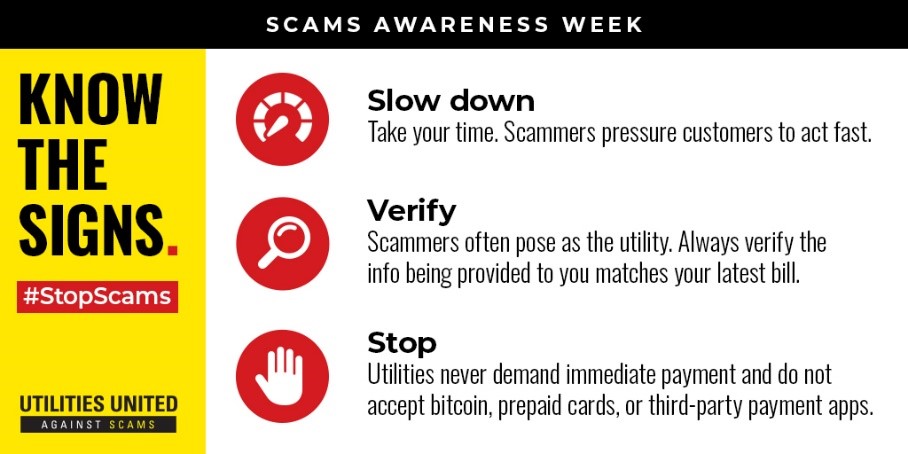 SCAMS AWARENESS WEEK

KNOW THE SIGNS.

#StopScams

UTILITIES UNITED
AGAINST SCAMS

Slow down
Take your time. Scammers pressure customers to act fast.

Verify
Scammers often pose as the utility. Always verify the info being provided to you matches your latest bill.

Stop
Utilities never demand immediate payment and do not accept bitcoin, prepaid cards, or third-party payment apps.